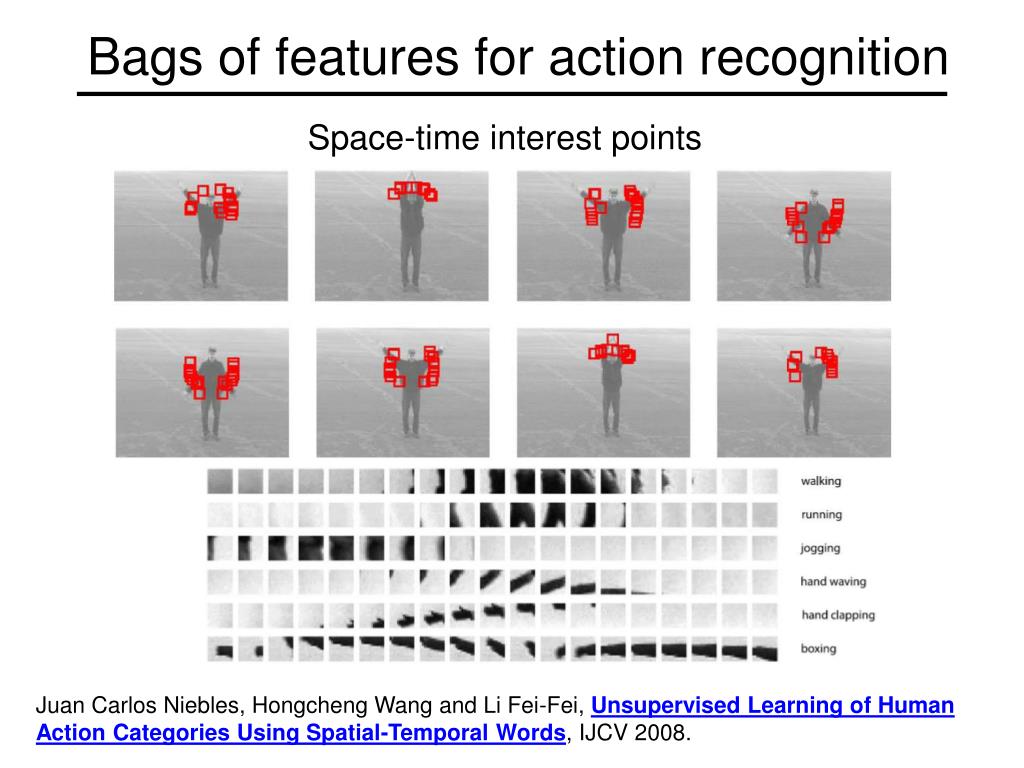 Bags of features for action recognition

Space-time interest points

walking
running
jogging
hand waving
hand clapping
boxing

Juan Carlos Niebles, Hongcheng Wang and Li Fei-Fei, Unsupervised Learning of Human Action Categories Using Spatial-Temporal Words, IJCV 2008.